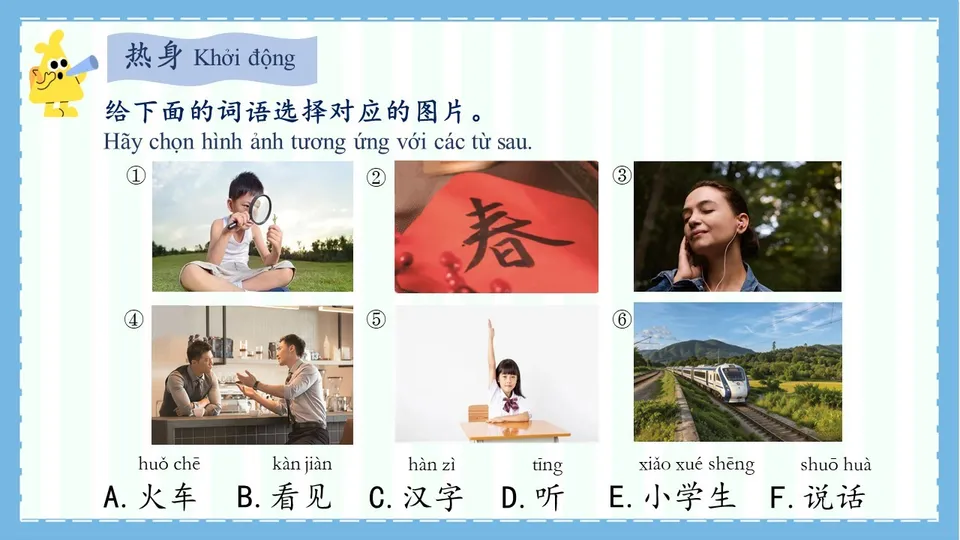 热身 Khởi động

给下面的词语选择对应的图片。
Hãy chọn hình ảnh tương ứng với các từ sau.

①
②
春
③
④
⑤
⑥

huǒ chē
A. 火车
kàn jiàn
B. 看见
hàn zì
C. 汉字
tīng
D. 听
xiǎo xué shēng
E. 小学生
shuō huà
F. 说话